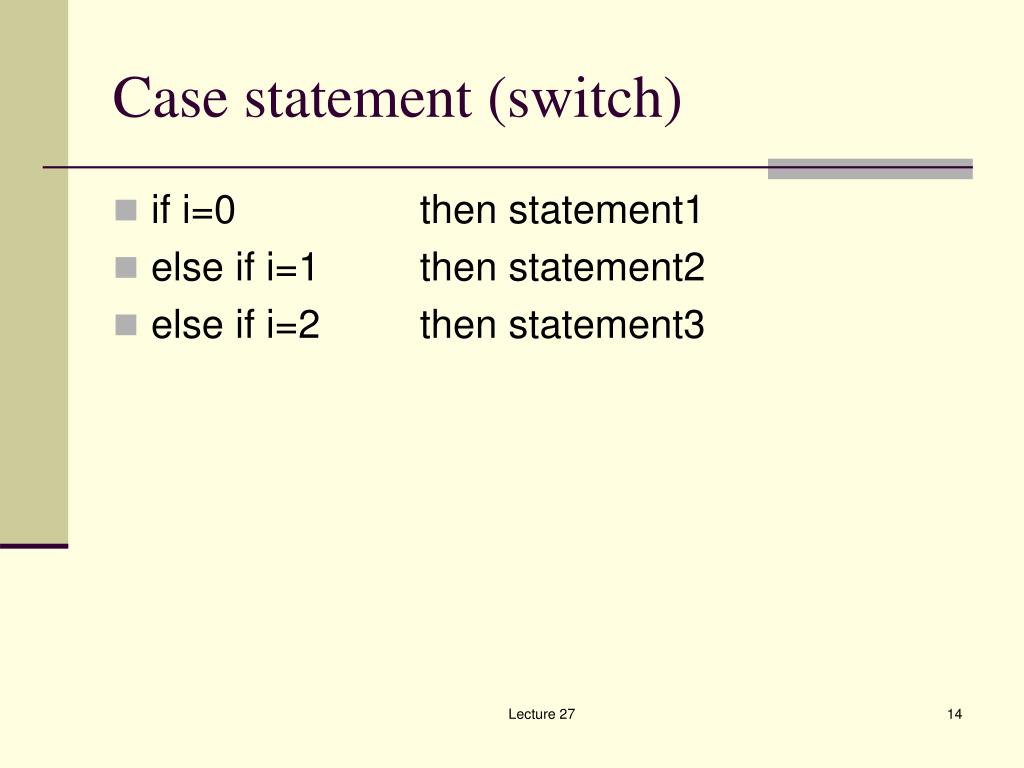 Case statement (switch)

- if i=0 then statement1
- else if i=1 then statement2
- else if i=2 then statement3

Lecture 27

14